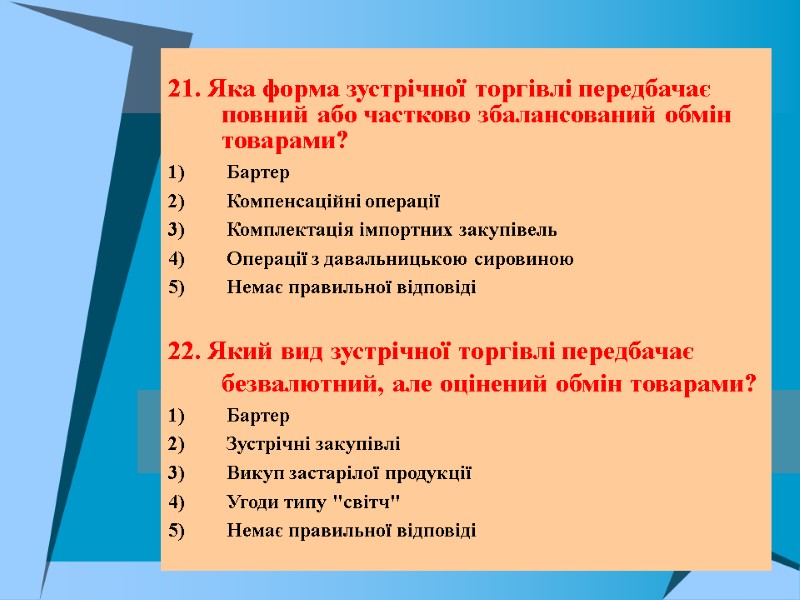 21. Яка форма зустрічної торгівлі передбачає повний або частково збалансований обмін товарами?

1) Бартер
2) Компенсаційні операції
3) Комплектація імпортних закупівель
4) Операції з давальницькою сировиною
5) Немає правильної відповіді

22. Який вид зустрічної торгівлі передбачає безвалютний, але оцінений обмін товарами?

1) Бартер
2) Зустрічні закупівлі
3) Викуп застарілої продукції
4) Угоди типу "світч"
5) Немає правильної відповіді